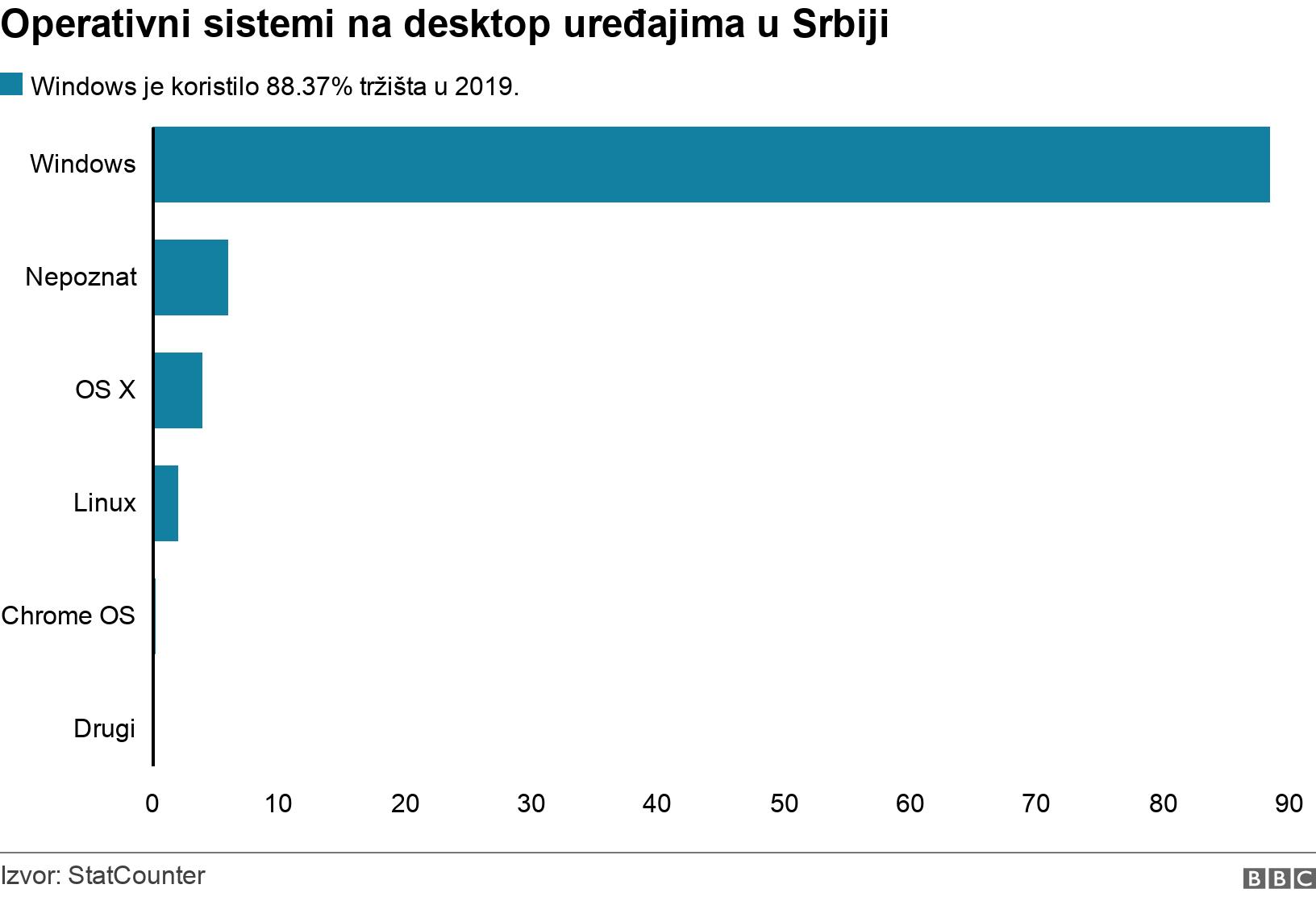 Operativni sistemi na desktop uređajima u Srbiji

Windows je koristilo 88.37% tržišta u 2019.

Windows
Nepoznat
OS X
Linux
Chrome OS
Drugi

0 10 20 30 40 50 60 70 80 90

Izvor: StatCounter

BBC